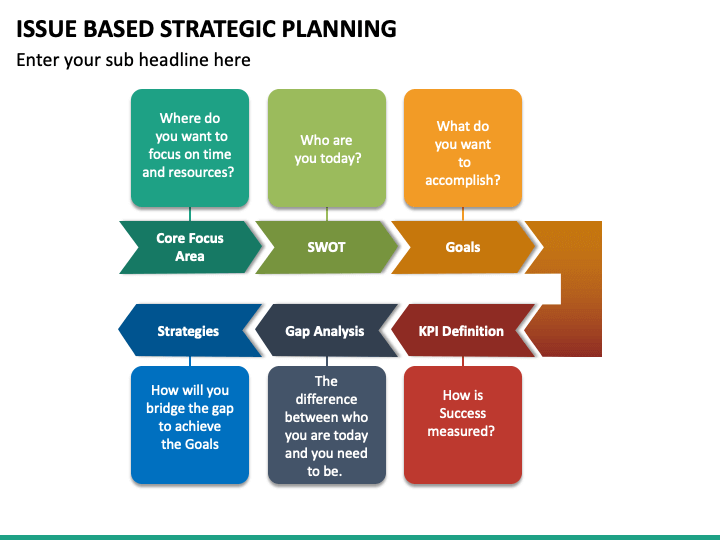 ISSUE BASED STRATEGIC PLANNING

Enter your sub headline here

Where do you want to focus on time and resources?

Who are you today?

What do you want to accomplish?

Core Focus Area

SWOT

Goals

Strategies

Gap Analysis

KPI Definition

How will you bridge the gap to achieve the Goals

The difference between who you are today and you need to be.

How is Success measured?